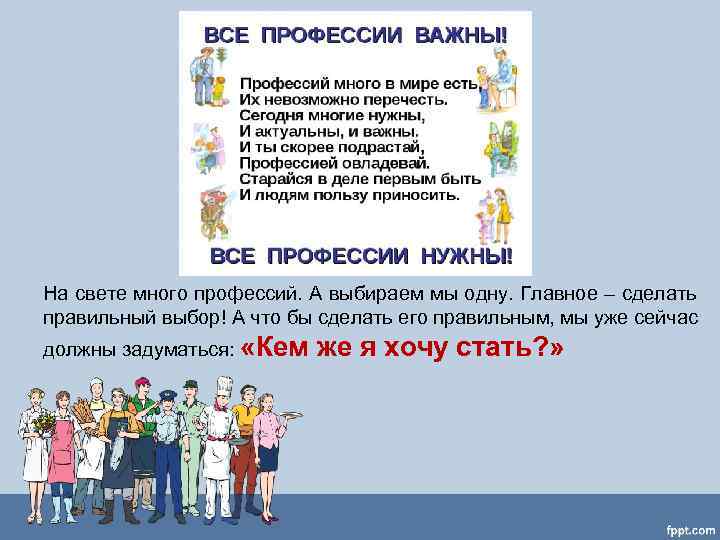 ВСЕ ПРОФЕССИИ ВАЖНЫ!

Профессий много в мире есть,
Их невозможно перечесть.
Сегодня многие нужны,
И актуальны, и важны.
И ты скорее подрастай,
Профессией овладевай.
Старайся в деле первым быть
И людям пользу приносить.

ВСЕ ПРОФЕССИИ НУЖНЫ!

На свете много профессий. А выбираем мы одну. Главное – сделать правильный выбор! А что бы сделать его правильным, мы уже сейчас должны задуматься: «Кем же я хочу стать?»

fppt.com